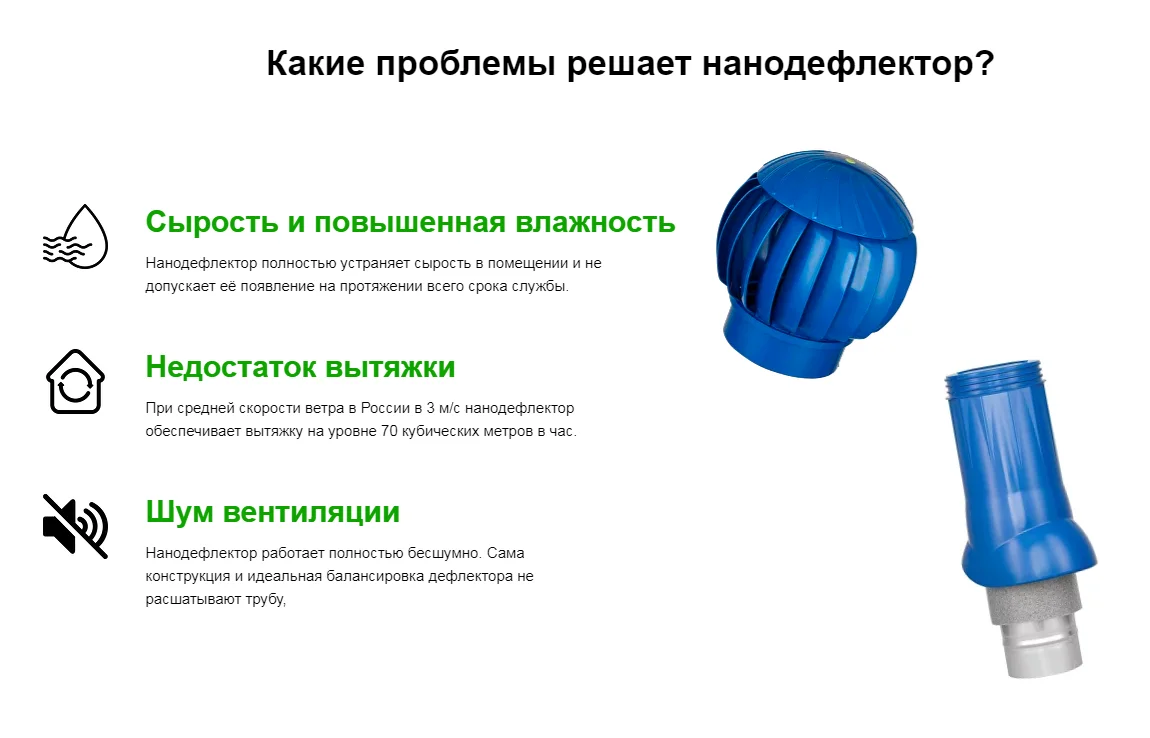 Какие проблемы решает нанодефлектор?

Сырость и повышенная влажность

Нанодефлектор полностью устраняет сырость в помещении и не допускает её появление на протяжении всего срока службы.

Недостаток вытяжки

При средней скорости ветра в России в 3 м/с нанодефлектор обеспечивает вытяжку на уровне 70 кубических метров в час.

Шум вентиляции

Нанодефлектор работает полностью бесшумно. Сама конструкция и идеальная балансировка дефлектора не расшатывают трубу,